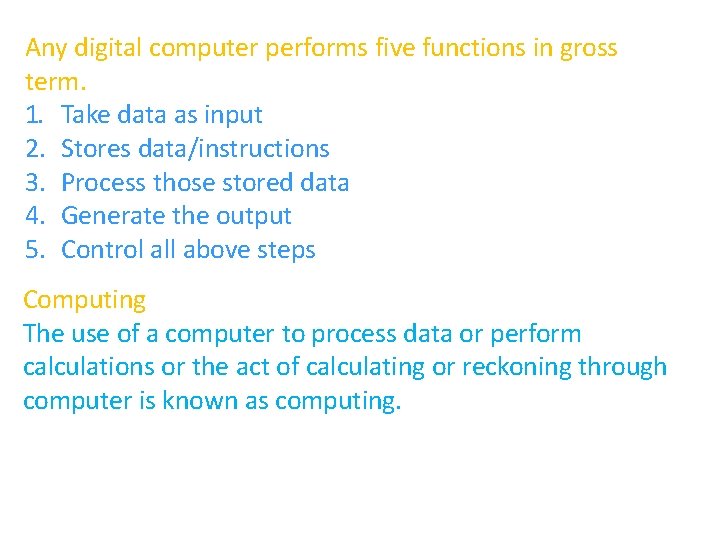 Any digital computer performs five functions in gross term.
1. Take data as input
2. Stores data/instructions
3. Process those stored data
4. Generate the output
5. Control all above steps

Computing
The use of a computer to process data or perform calculations or the act of calculating or reckoning through computer is known as computing.